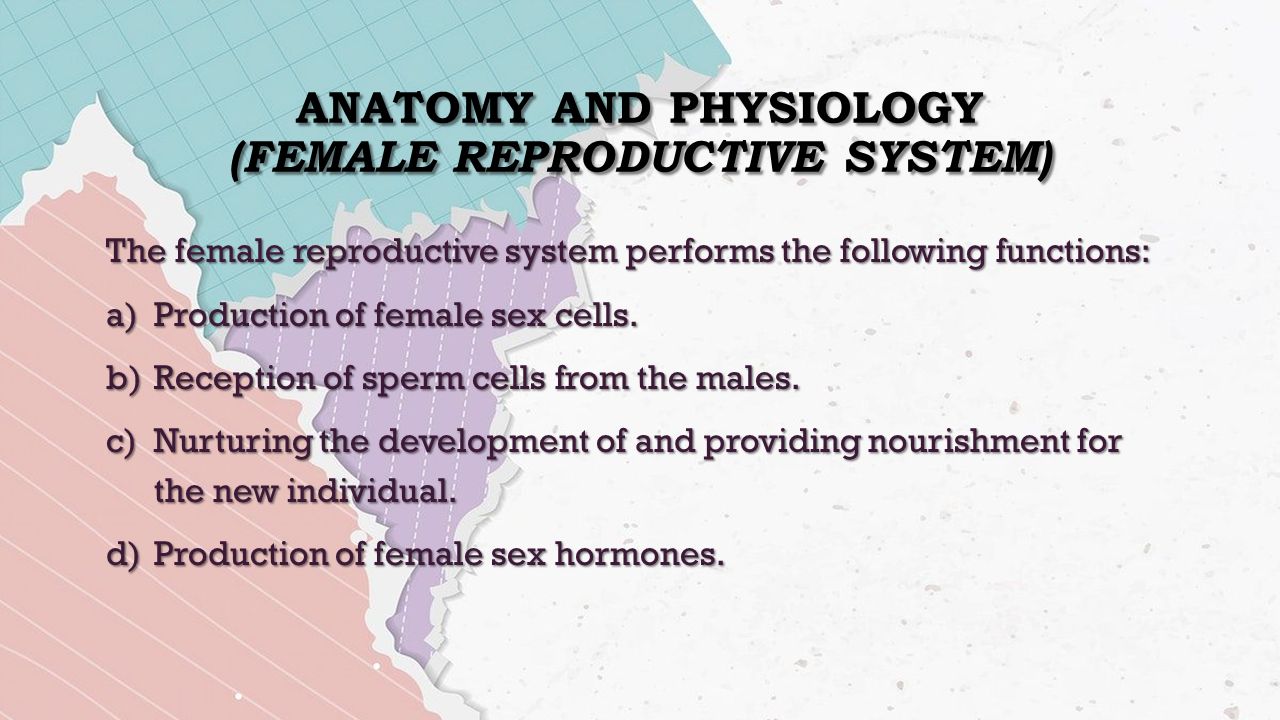 ANATOMY AND PHYSIOLOGY
(FEMALE REPRODUCTIVE SYSTEM)

The female reproductive system performs the following functions:

a) Production of female sex cells.

b) Reception of sperm cells from the males.

c) Nurturing the development of and providing nourishment for the new individual.

d) Production of female sex hormones.